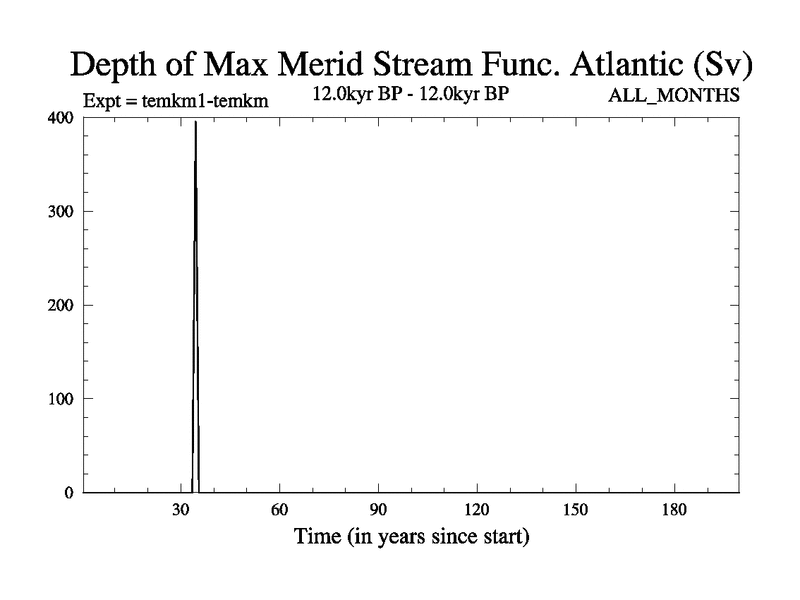 Depth of Max Merid Stream Func. Atlantic (Sv)

Expt = temkm1-temkm

12.0kyr BP - 12.0kyr BP

ALL_MONTHS

400

300

200

100

0

30

60

90

120

150

180

Time (in years since start)